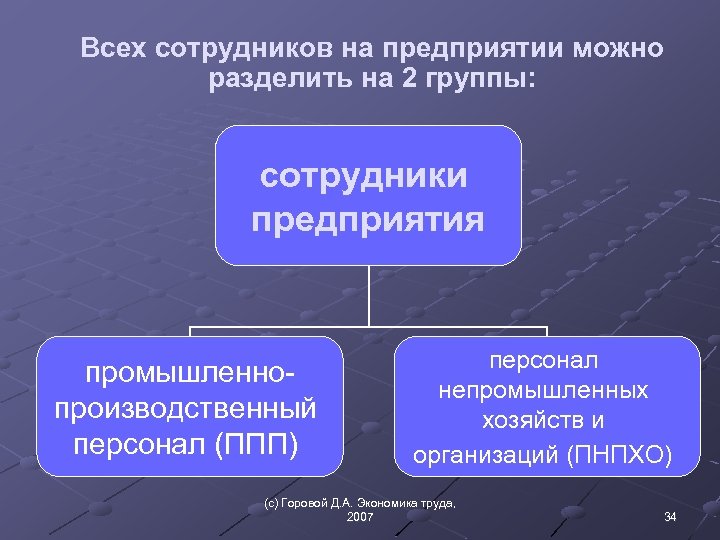 Всех сотрудников на предприятии можно разделить на 2 группы:

сотрудники предприятия

промышленно-производственный персонал (ППП)

персонал непромышленных хозяйств и организаций (ПНПХО)

(с) Горовой Д.А. Экономика труда, 2007

34